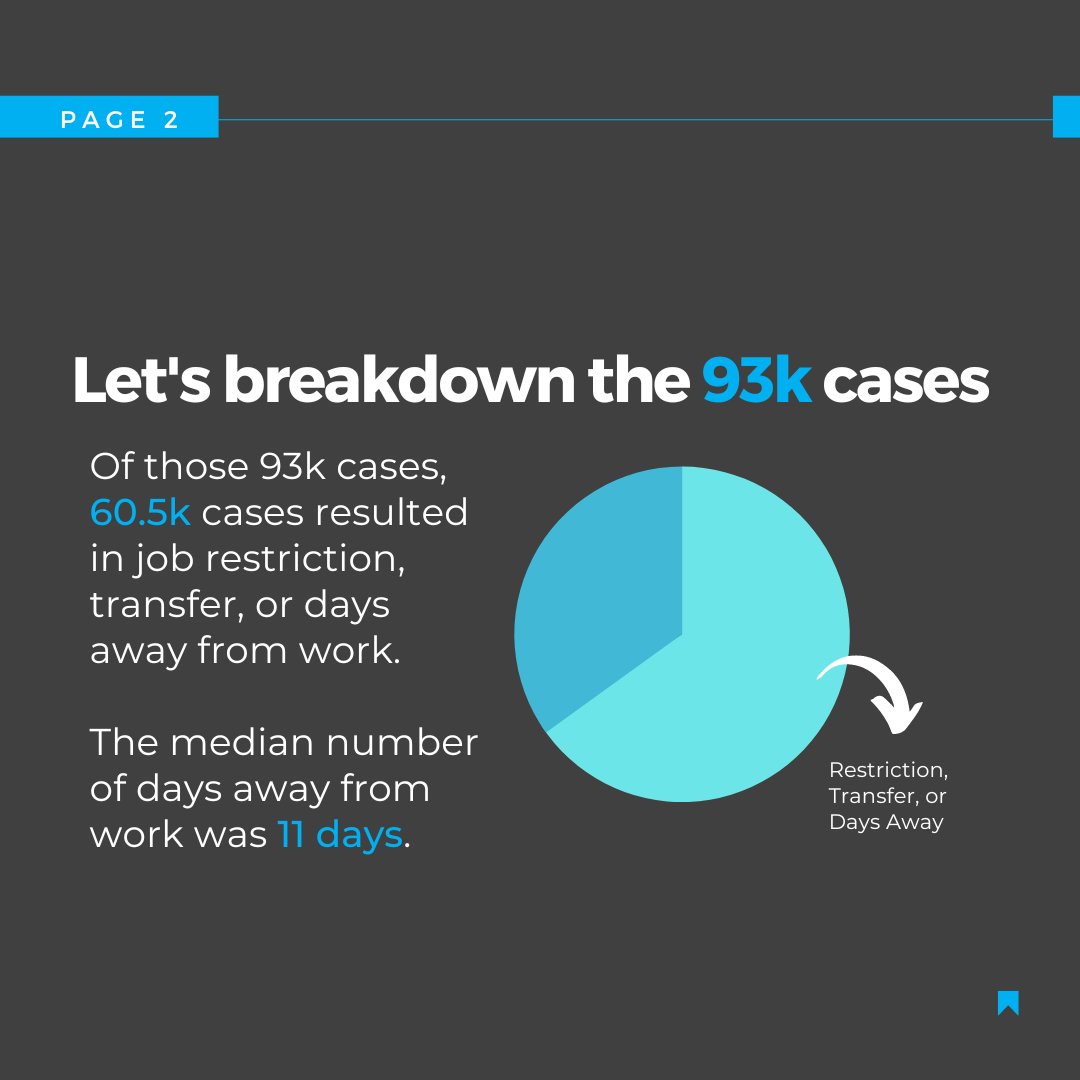 PAGE 2

Let's breakdown the 93k cases

Of those 93k cases, 60.5k cases resulted in job restriction, transfer, or days away from work.

The median number of days away from work was 11 days.

Restriction, Transfer, or Days Away